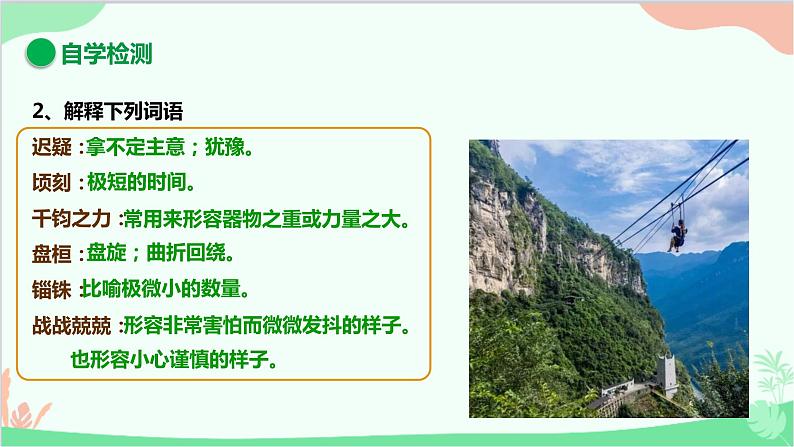 自学检测

2、解释下列词语

迟疑：拿不定主意；犹豫。
顷刻：极短的时间。
千钧之力：常用来形容器物之重或力量之大。
盘桓：盘旋；曲折回绕。
锱铢：比喻极微小的数量。
战战兢兢：形容非常害怕而微微发抖的样子。也形容小心谨慎的样子。